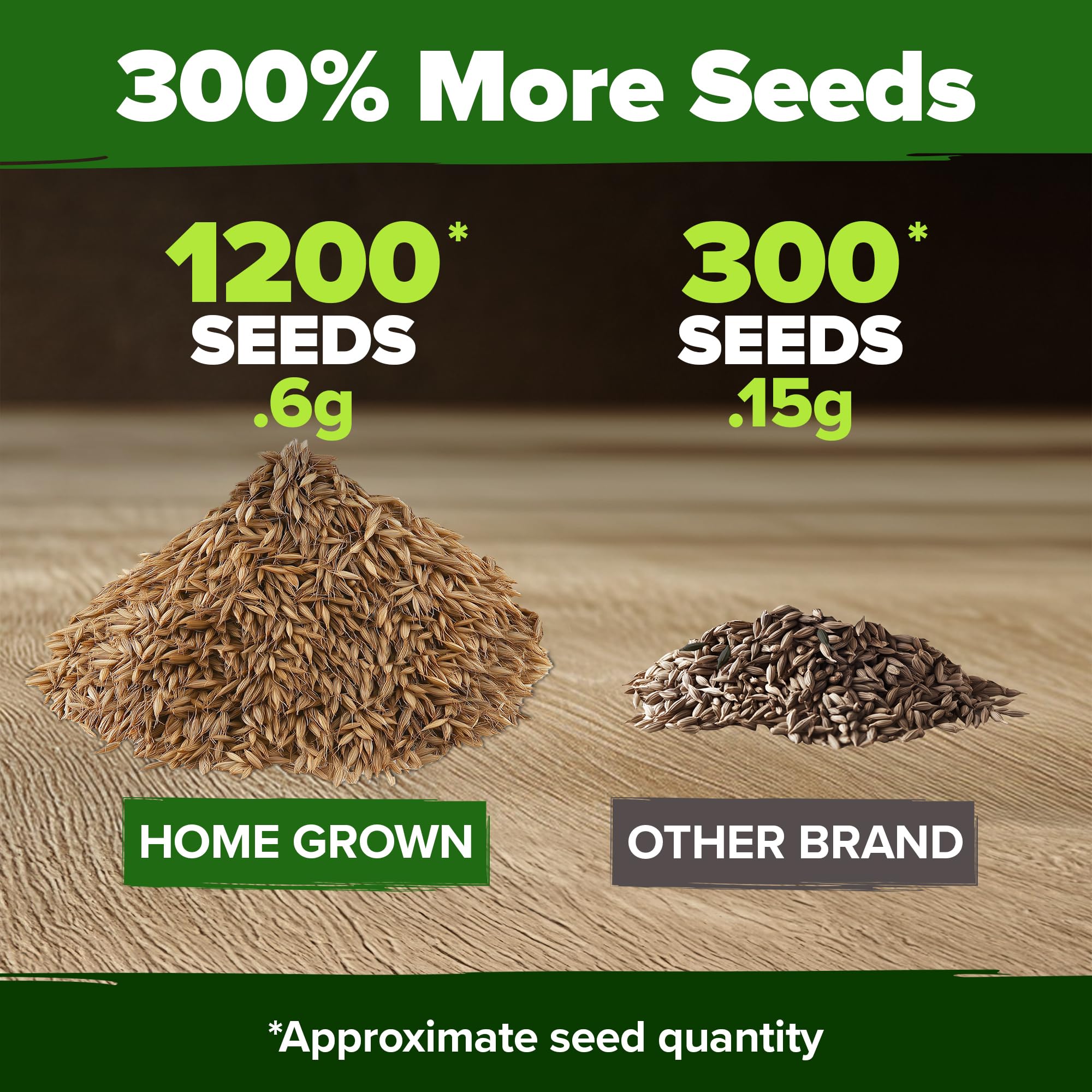 300% More Seeds

1200*
SEEDS
.6g

HOME GROWN

300*
SEEDS
.15g

OTHER BRAND

*Approximate seed quantity